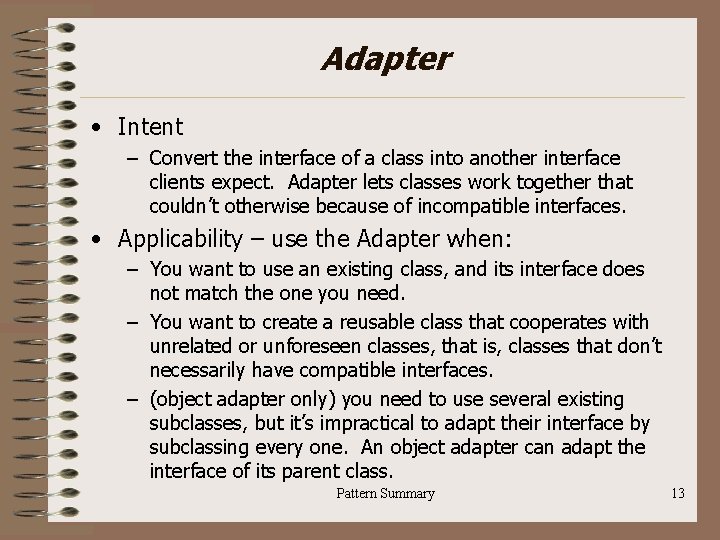 Adapter

• Intent
– Convert the interface of a class into another interface clients expect. Adapter lets classes work together that couldn't otherwise because of incompatible interfaces.

• Applicability – use the Adapter when:
– You want to use an existing class, and its interface does not match the one you need.
– You want to create a reusable class that cooperates with unrelated or unforeseen classes, that is, classes that don't necessarily have compatible interfaces.
– (object adapter only) you need to use several existing subclasses, but it's impractical to adapt their interface by subclassing every one. An object adapter can adapt the interface of its parent class.

Pattern Summary

13